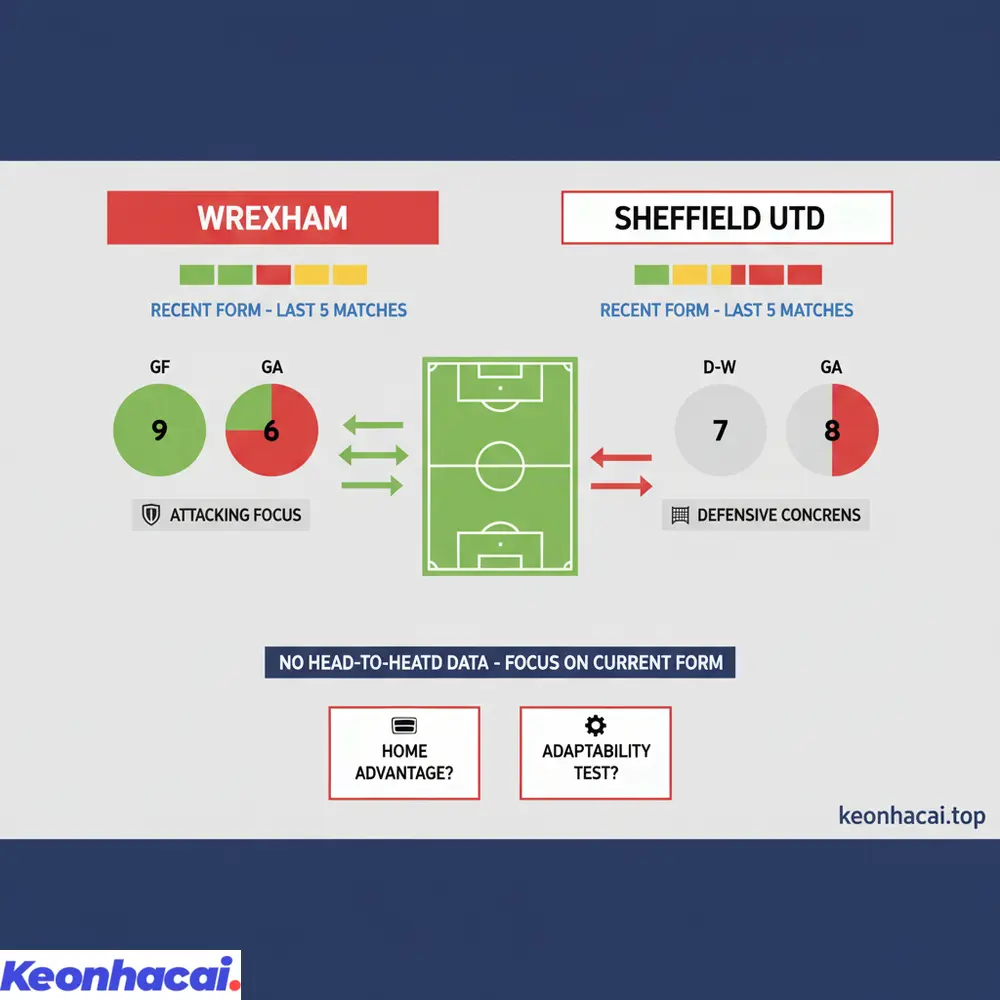 WREXHAM

RECENT FORM - LAST 5 MATCHES

GF
9

GA
6

ATTACKING FOCUS

SHEFFIELD UTD

RECENT FORM - LAST 5 MATCHES

D-W
7

GA
8

DEFENSIVE CONCRENS

NO HEAD-TO-HEATD DATA - FOCUS ON CURRENT FORM

HOME ADVANTAGE?

ADAPTABILITY TEST?

keonhacai.top

Keonhacai.